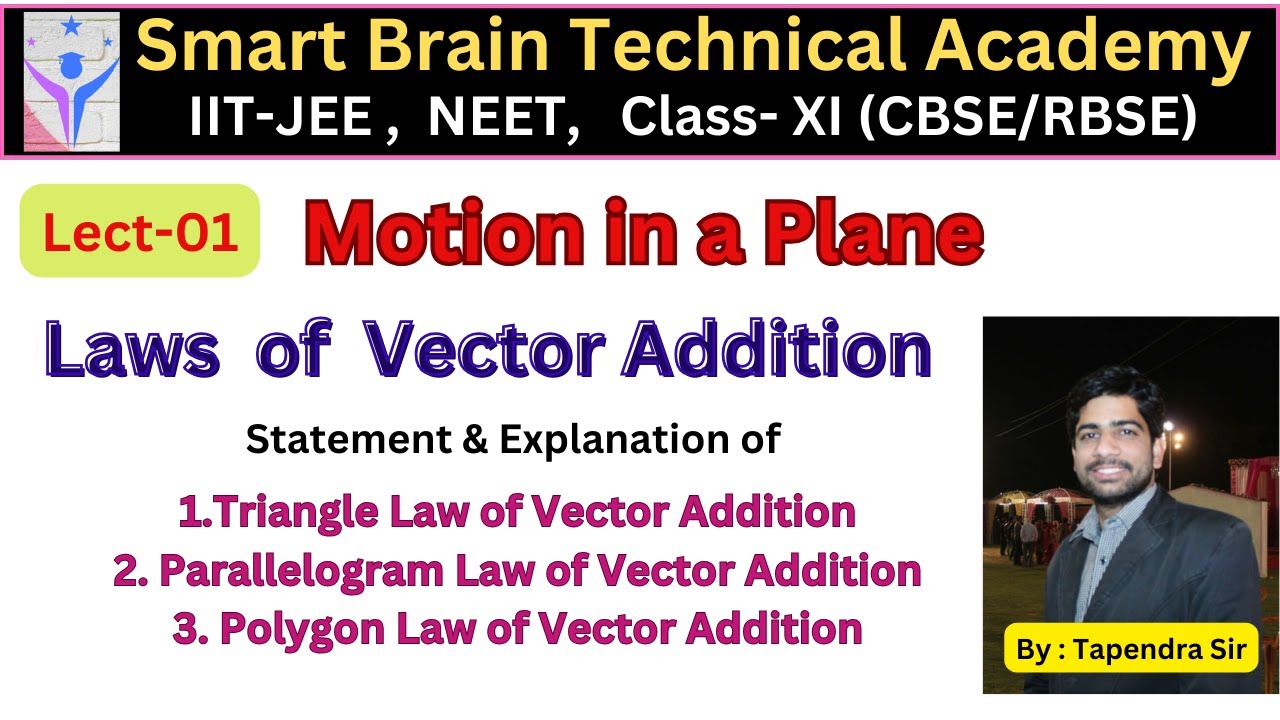 Smart Brain Technical Academy
IIT-JEE , NEET, Class- XI (CBSE/RBSE)

Lect-01

Motion in a Plane

Laws of Vector Addition

Statement & Explanation of

1.Triangle Law of Vector Addition
2. Parallelogram Law of Vector Addition
3. Polygon Law of Vector Addition

By : Tapendra Sir